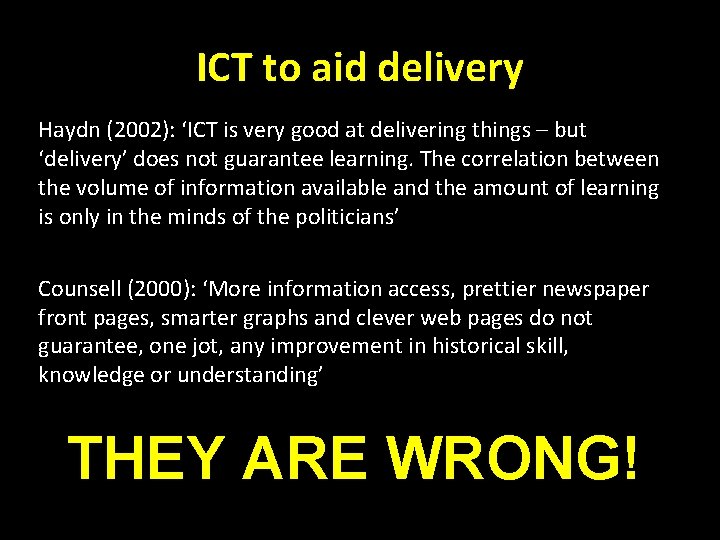 ICT to aid delivery

Haydn (2002): ‘ICT is very good at delivering things – but ‘delivery’ does not guarantee learning. The correlation between the volume of information available and the amount of learning is only in the minds of the politicians’

Counsell (2000): ‘More information access, prettier newspaper front pages, smarter graphs and clever web pages do not guarantee, one jot, any improvement in historical skill, knowledge or understanding’

THEY ARE WRONG!